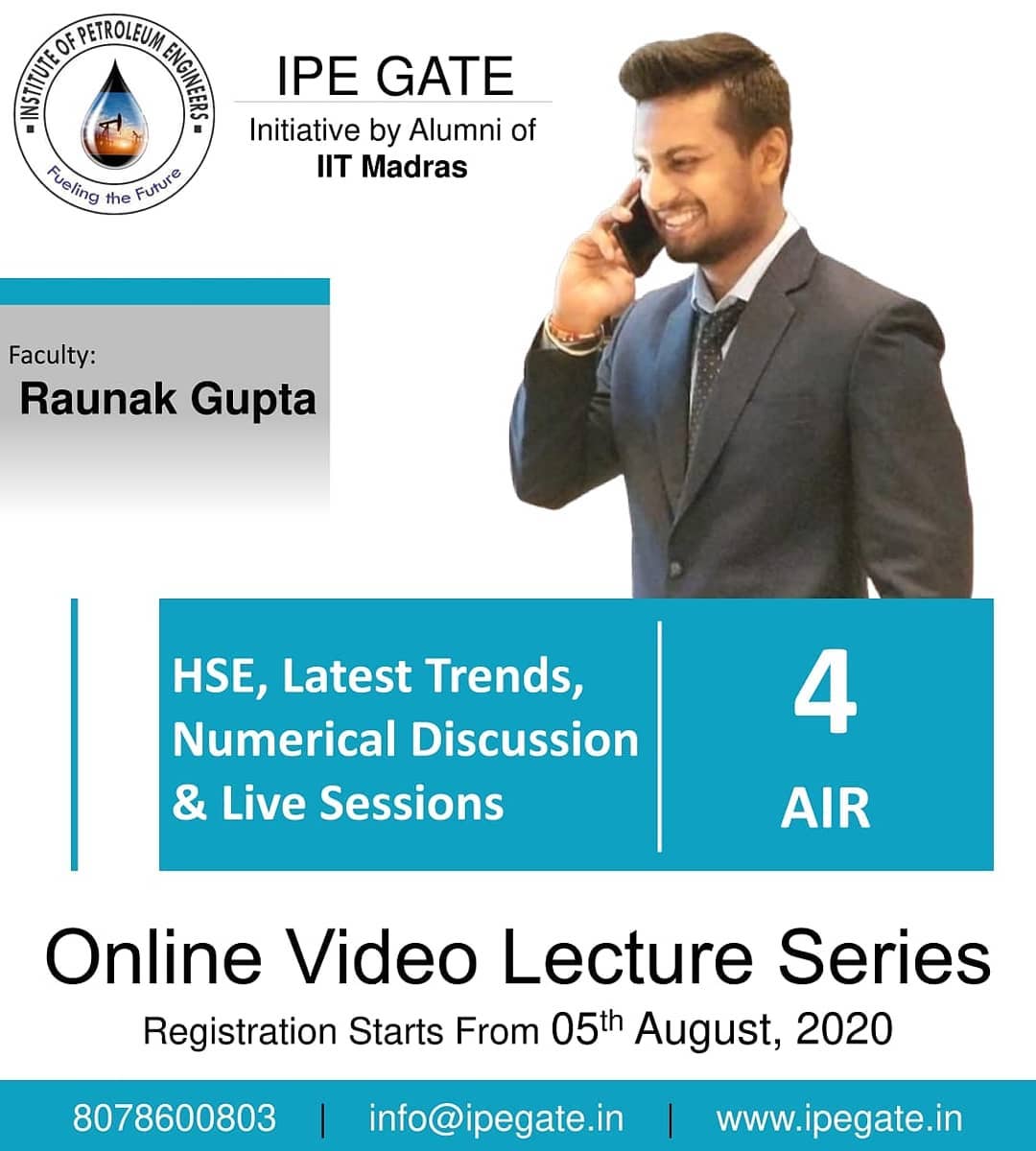 INSTITUTE OF PETROLEUM ENGINEERS
Fueling the Future

IPE GATE
Initiative by Alumni of
IIT Madras

Faculty:
Raunak Gupta

HSE, Latest Trends, Numerical Discussion & Live Sessions

4
AIR

Online Video Lecture Series
Registration Starts From 05$^{th}$ August, 2020

8078600803 | info@ipegate.in | www.ipegate.in